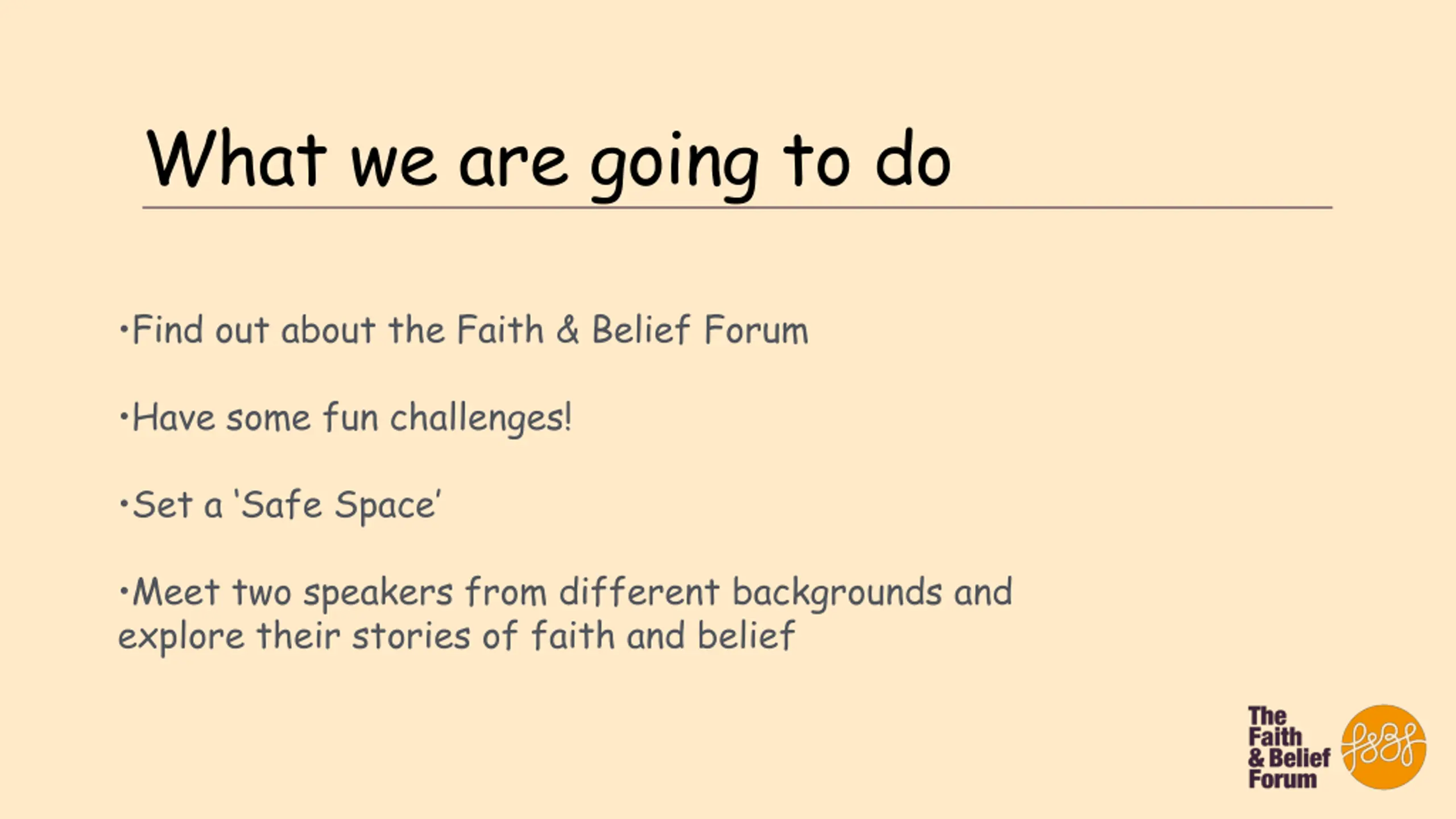 What we are going to do

•Find out about the Faith & Belief Forum

•Have some fun challenges!

•Set a 'Safe Space'

•Meet two speakers from different backgrounds and explore their stories of faith and belief

The Faith & Belief Forum

f&bf